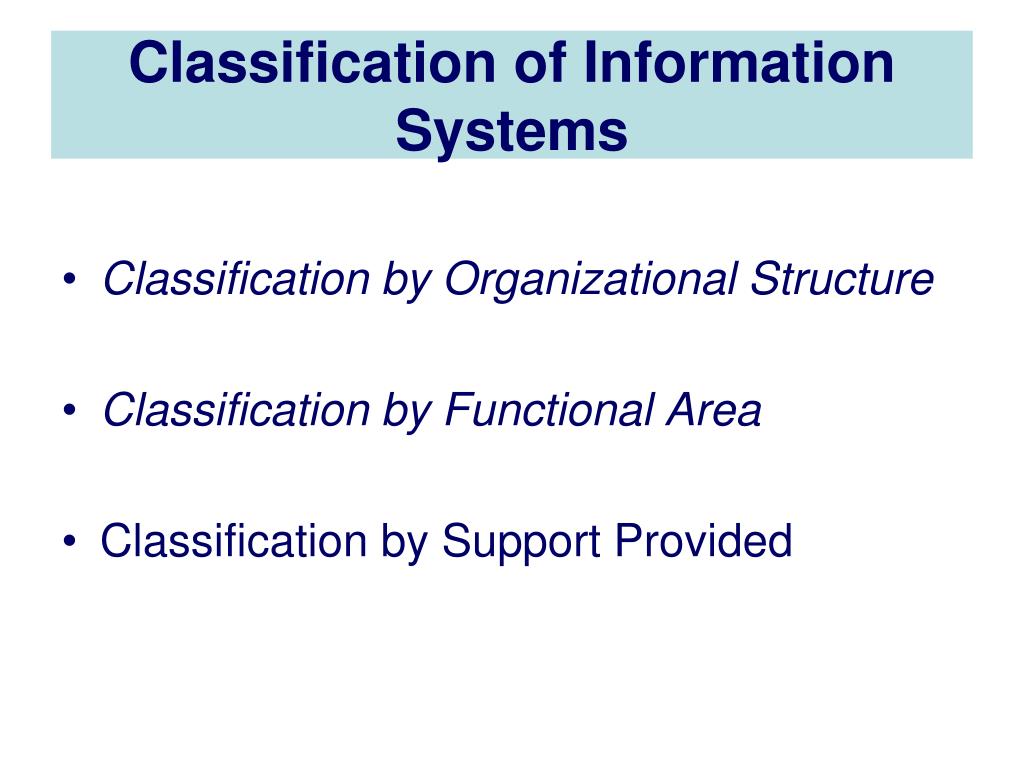 Classification of Information Systems

• Classification by Organizational Structure

• Classification by Functional Area

• Classification by Support Provided